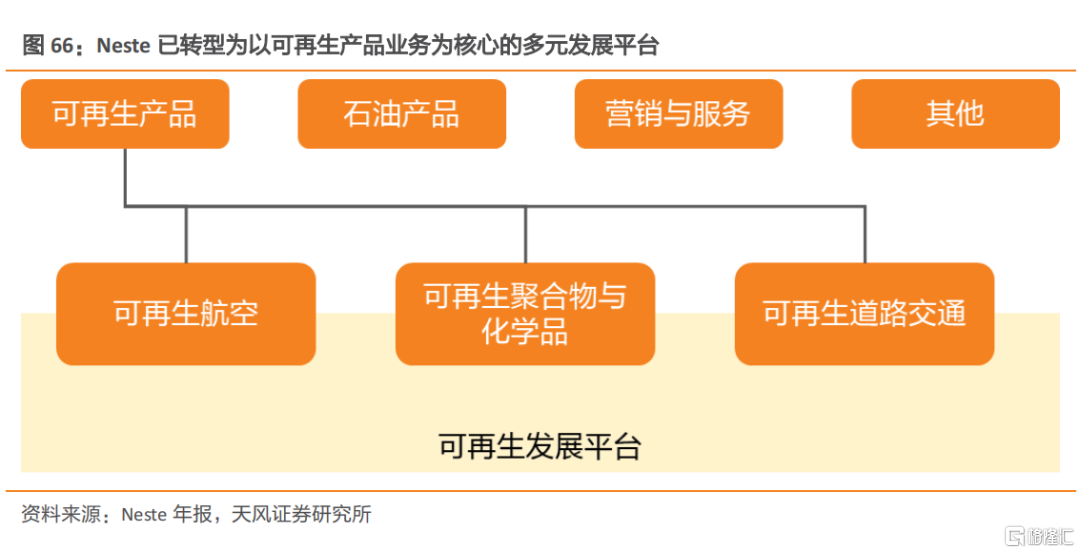 图 66：Neste 已转型为以可再生产品业务为核心的多元发展平台

可再生产品

石油产品

营销与服务

其他

可再生航空

可再生聚合物与化学品

可再生道路交通

可再生发展平台

资料来源：Neste 年报，天风证券研究所

格隆汇